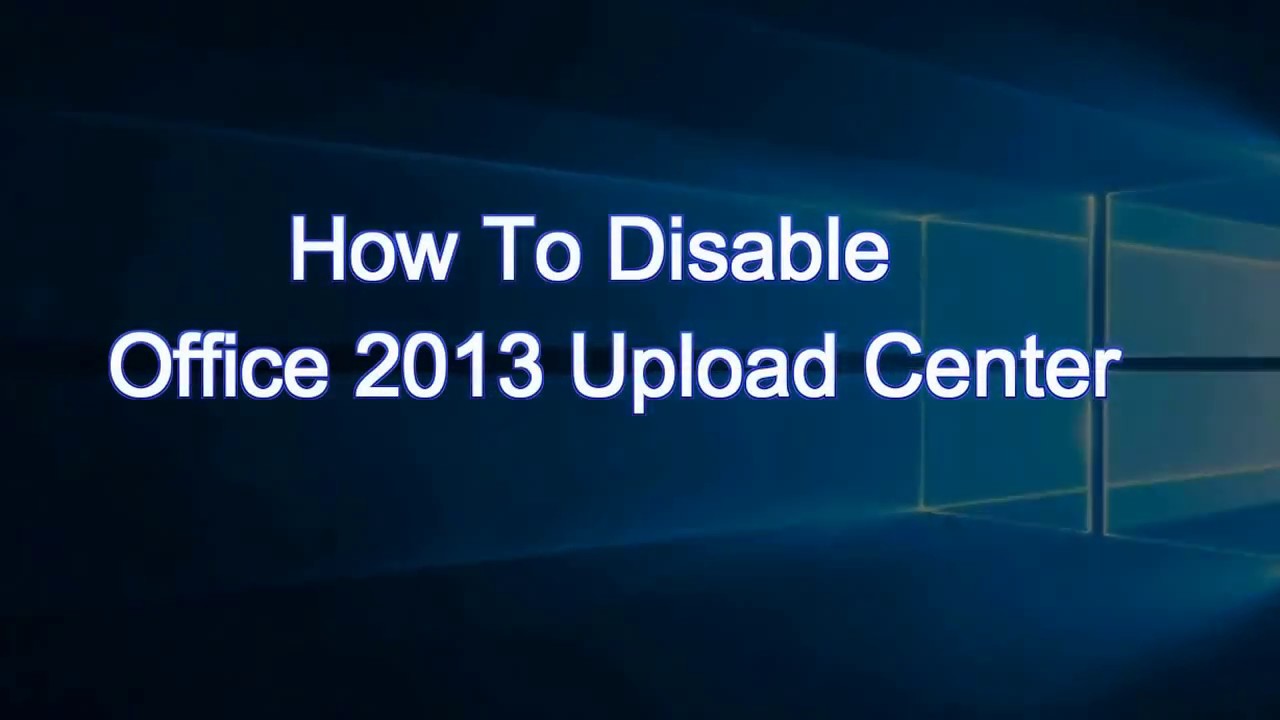 How To Disable
Office 2013 Upload Center